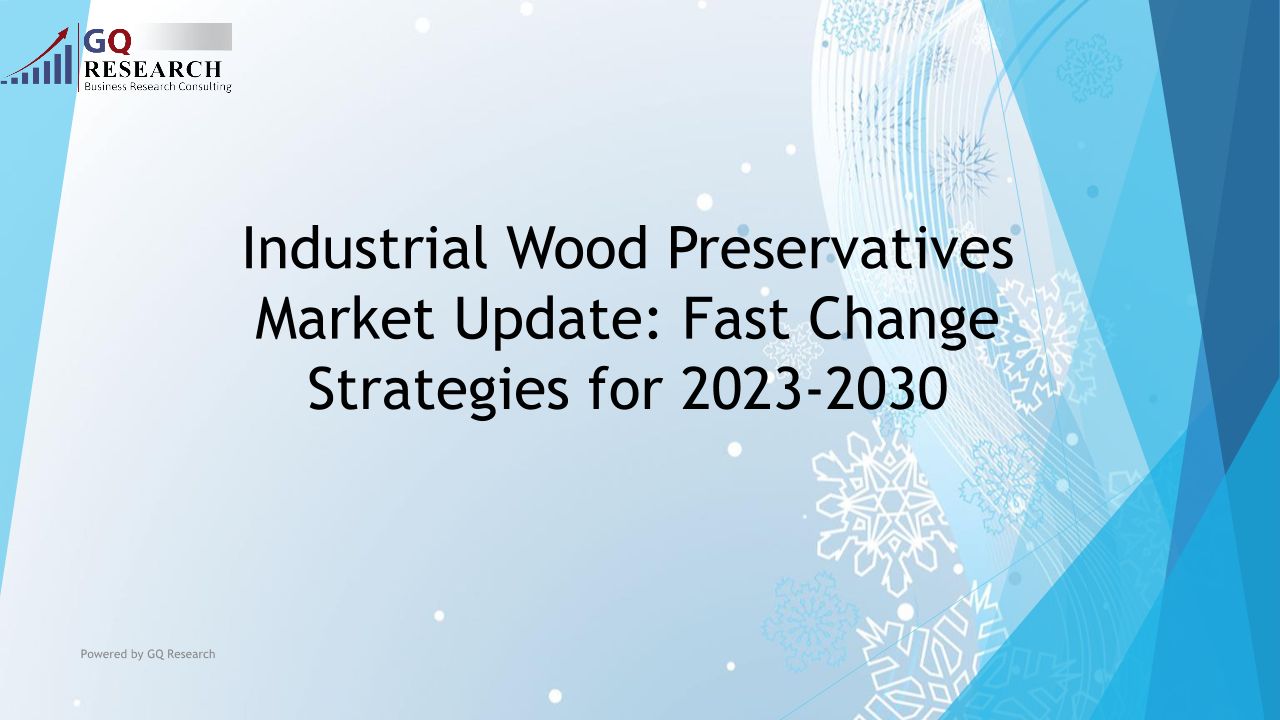 GQ
RESEARCH
Business Research Consulting

Industrial Wood Preservatives Market Update: Fast Change Strategies for 2023-2030

Powered by GQ Research